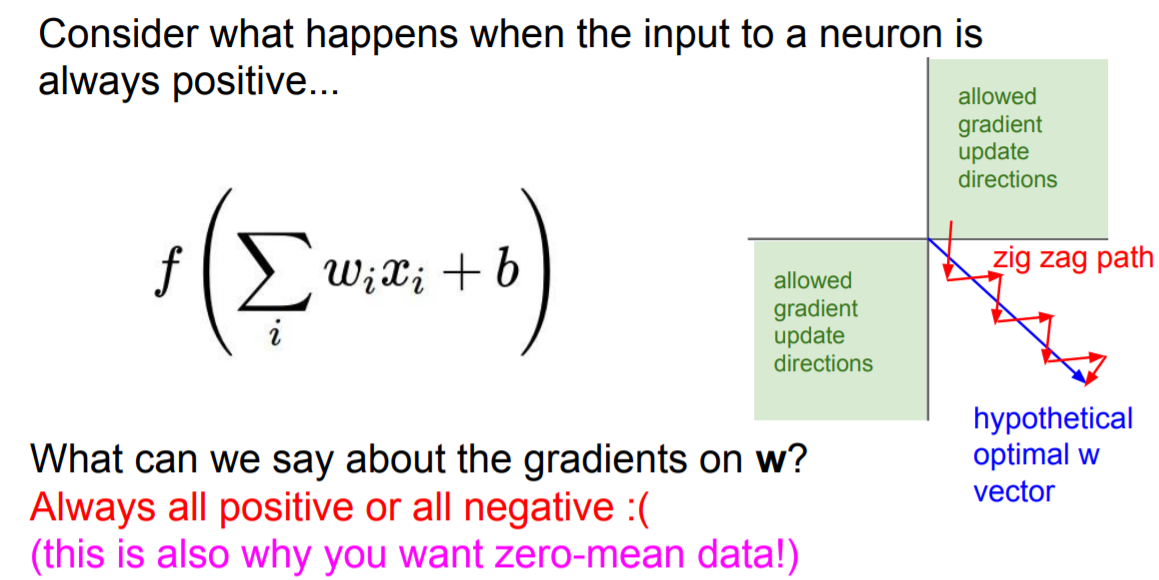 Consider what happens when the input to a neuron is always positive...

$f\left(\sum_i w_i x_i + b\right)$

allowed gradient update directions

allowed gradient update directions

zig zag path

hypothetical optimal w vector

What can we say about the gradients on **w**?
Always all positive or all negative :(
(this is also why you want zero-mean data!)